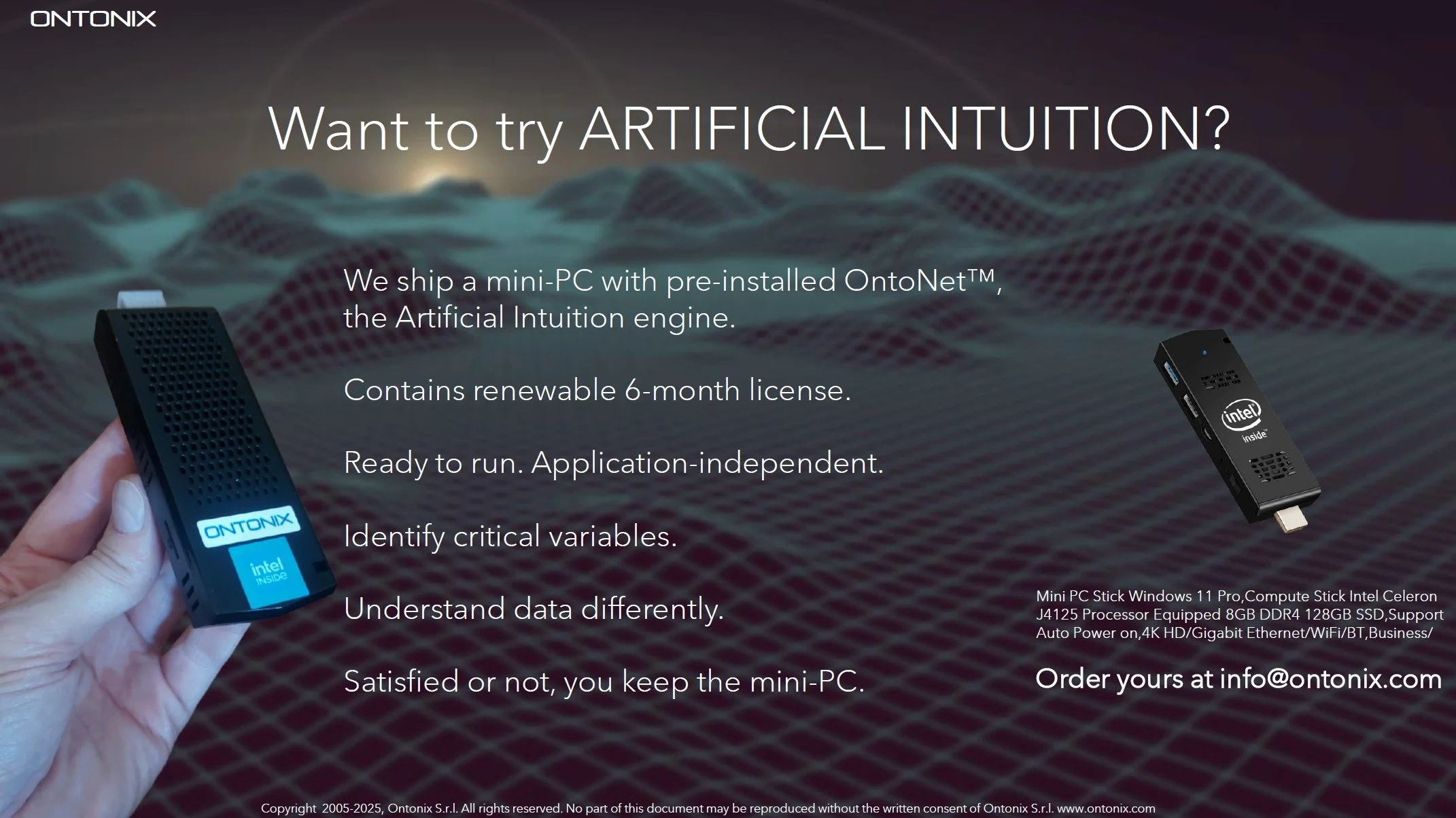 ONTONIX

Want to try ARTIFICIAL INTUITION?

We ship a mini-PC with pre-installed OntoNet™, the Artificial Intuition engine.

Contains renewable 6-month license.

Ready to run. Application-independent.

Identify critical variables.

Understand data differently.

Satisfied or not, you keep the mini-PC.

ONTONIX

intel INSIDE

intel inside

Mini PC Stick Windows 11 Pro,Compute Stick Intel Celeron J4125 Processor Equipped 8GB DDR4 128GB SSD,Support Auto Power on,4K HD/Gigabit Ethernet/WiFi/BT,Business/

Order yours at info@ontonix.com

Copyright 2005-2025, Ontonix S.r.l. All rights reserved. No part of this document may be reproduced without the written consent of Ontonix S.r.l. www.ontonix.com